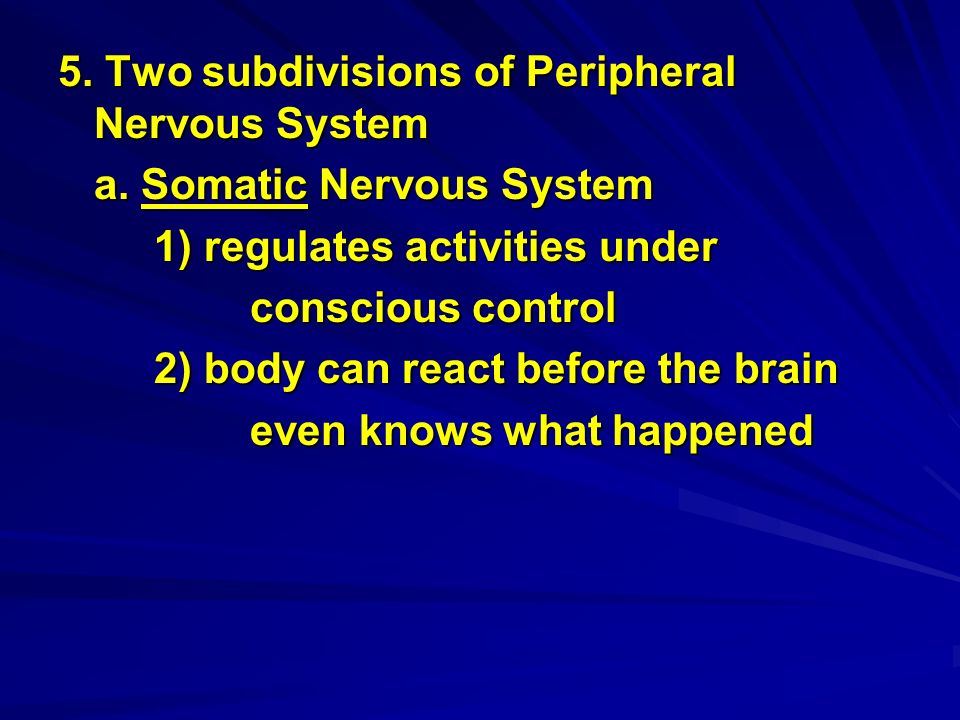 5. Two subdivisions of Peripheral Nervous System

a. Somatic Nervous System

1) regulates activities under conscious control

2) body can react before the brain even knows what happened